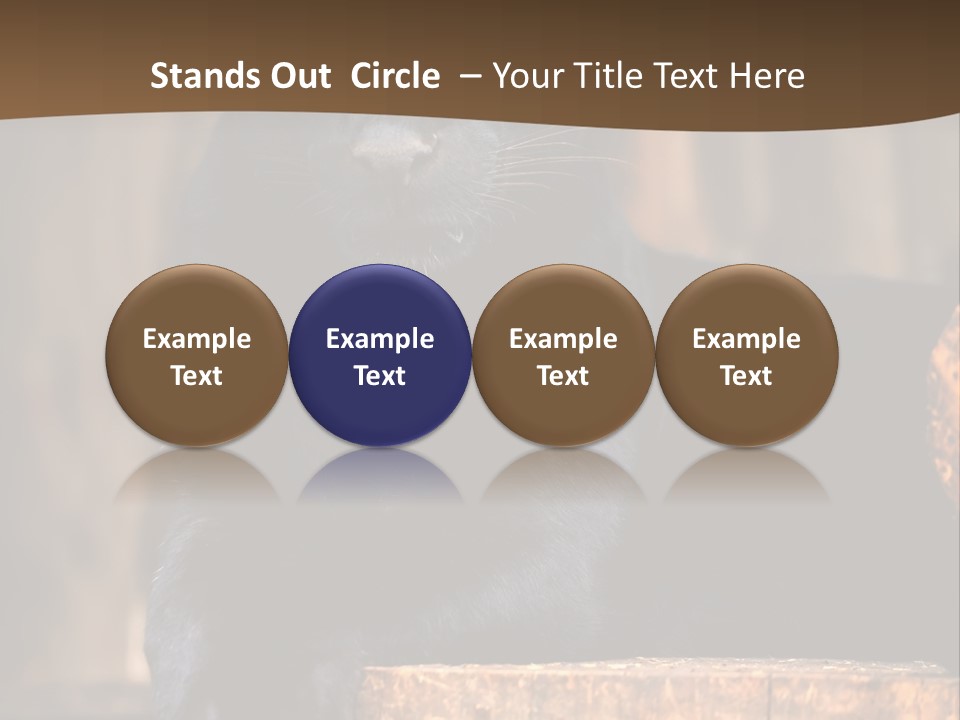 Stands Out Circle – Your Title Text Here

Example Text

Example Text

Example Text

Example Text